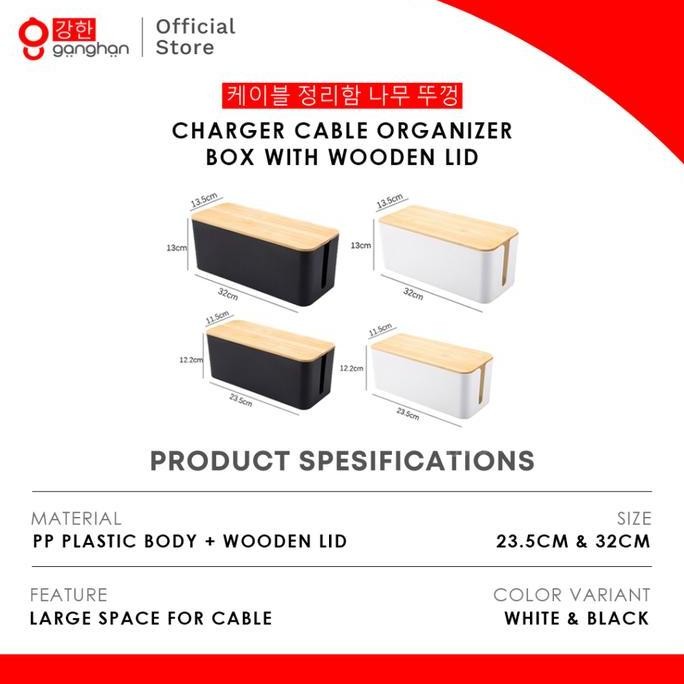 강한
ganghan
Official Store

케이블 정리함 나무 뚜껑
CHARGER CABLE ORGANIZER BOX WITH WOODEN LID

13.5cm
13cm
32cm

13.5cm
13cm
32cm

11.5cm
12.2cm
23.5cm

11.5cm
12.2cm
23.5cm

PRODUCT SPESIFICATIONS

MATERIAL
PP PLASTIC BODY + WOODEN LID

SIZE
23.5CM & 32CM

FEATURE
LARGE SPACE FOR CABLE

COLOR VARIANT
WHITE & BLACK